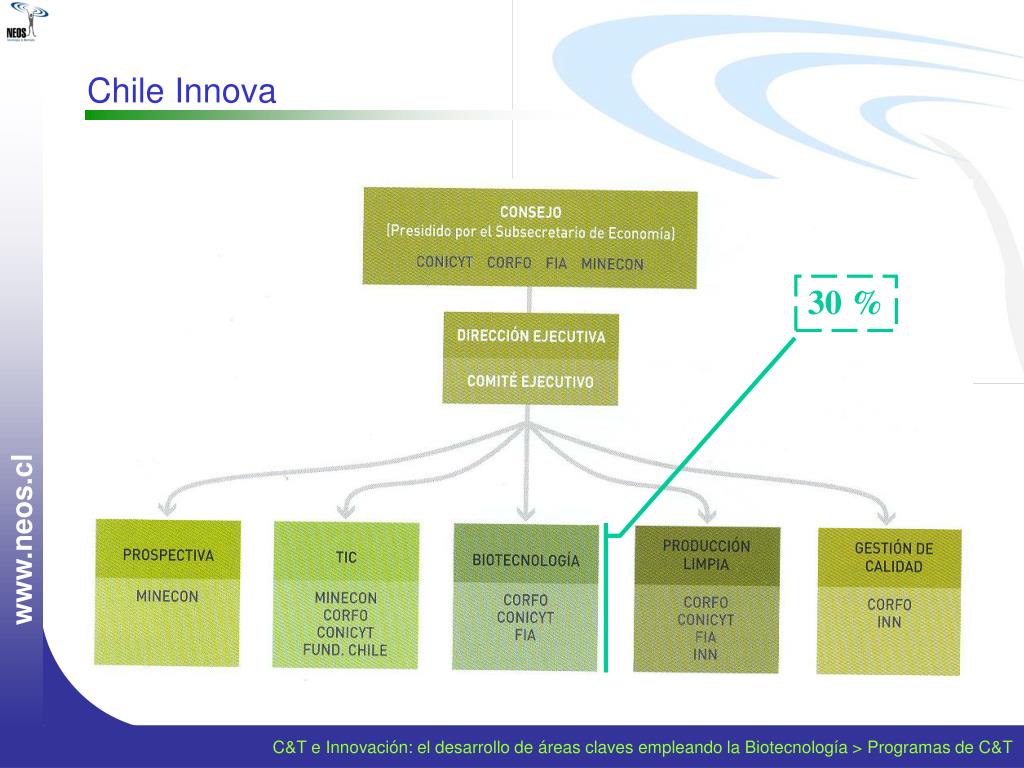 NEOS

Chile Innova

CONSEJO
(Presidido por el Subsecretario de Economía)
CONICYT CORFO FIA MINECON

30 %

DIRECCIÓN EJECUTIVA

COMITÉ EJECUTIVO

PROSPECTIVA
MINECON

TIC
MINECON
CORFO
CONICYT
FUND. CHILE

BIOTECNOLOGÍA
CORFO
CONICYT
FIA

PRODUCCIÓN LIMPIA
CORFO
CONICYT
FIA
INN

GESTIÓN DE CALIDAD
CORFO
INN

www.neos.cl

C&T e Innovación: el desarrollo de áreas claves empleando la Biotecnología > Programas de C&T